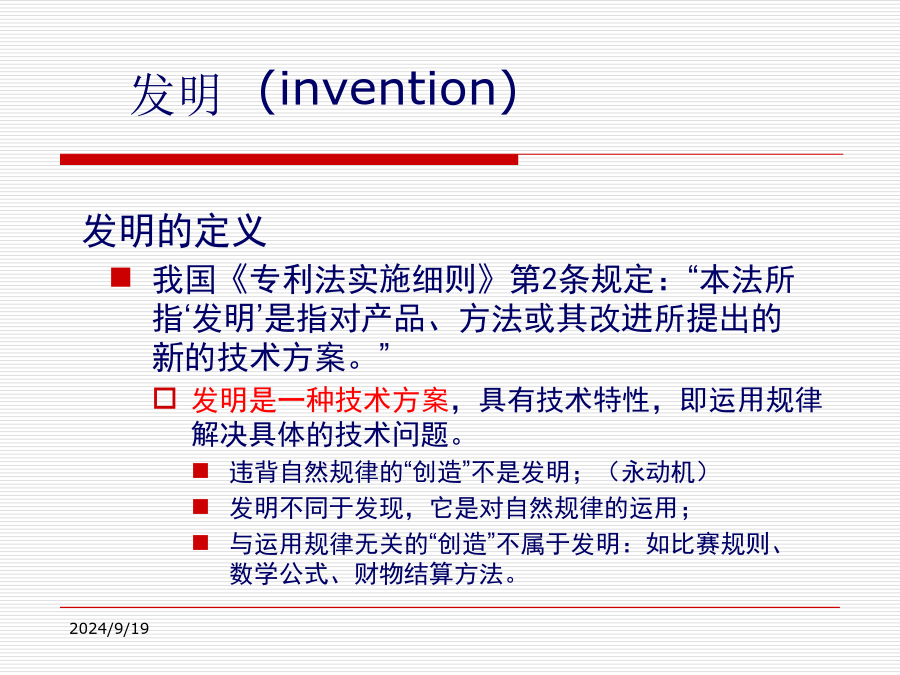 发明 (invention)

发明的定义

我国《专利法实施细则》第2条规定：“本法所指‘发明’是指对产品、方法或其改进所提出的新的技术方案。”

发明是一种技术方案，具有技术特性，即运用规律解决具体的技术问题。

违背自然规律的“创造”不是发明；（永动机）

发明不同于发现，它是对自然规律的运用；

与运用规律无关的“创造”不属于发明：如比赛规则、数学公式、财物结算方法。

2024/9/19